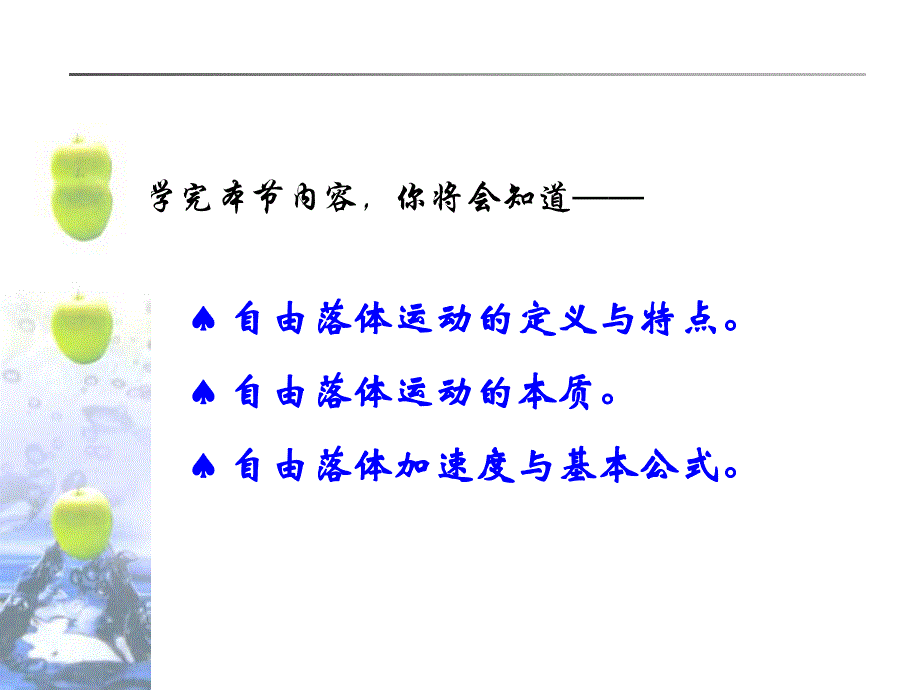 学完本节内容，你将会知道——

♠ 自由落体运动的定义与特点。

♠ 自由落体运动的本质。

♠ 自由落体加速度与基本公式。